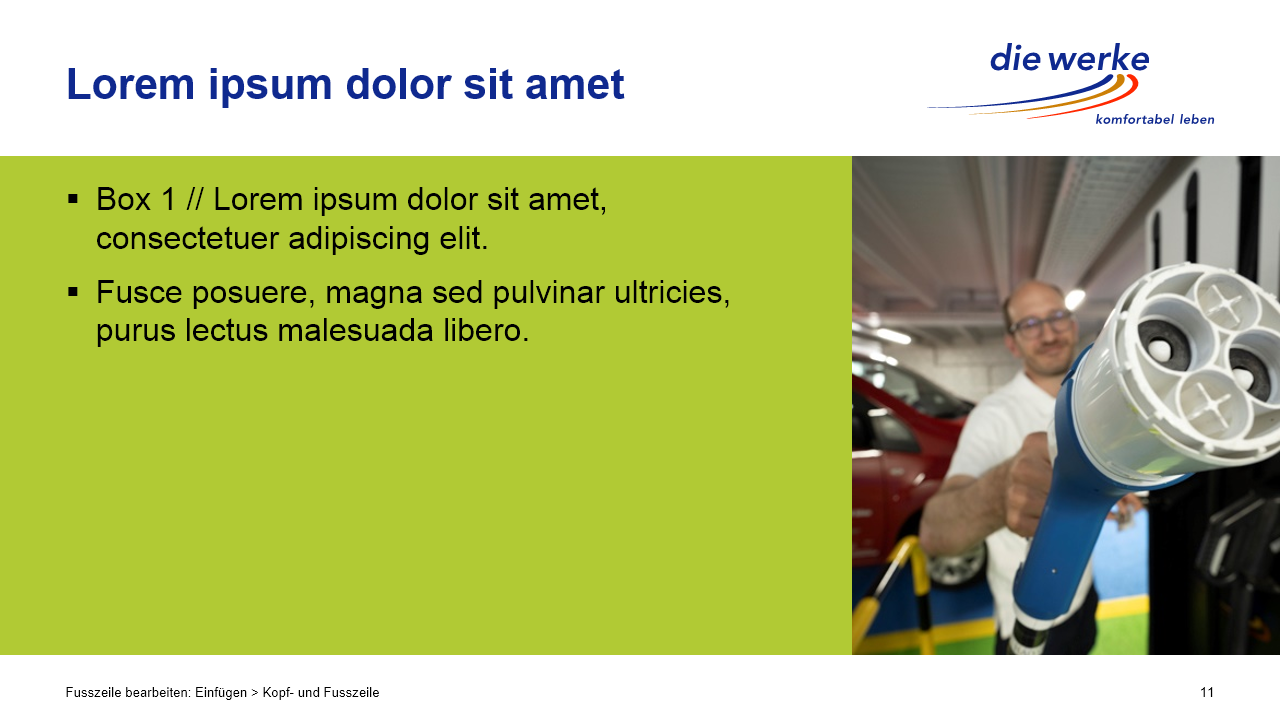 Lorem ipsum dolor sit amet

die werke
komfortabel leben

▪ Box 1 // Lorem ipsum dolor sit amet, consectetuer adipiscing elit.

▪ Fusce posuere, magna sed pulvinar ultricies, purus lectus malesuada libero.

Fusszeile bearbeiten: Einfügen > Kopf- und Fusszeile

11